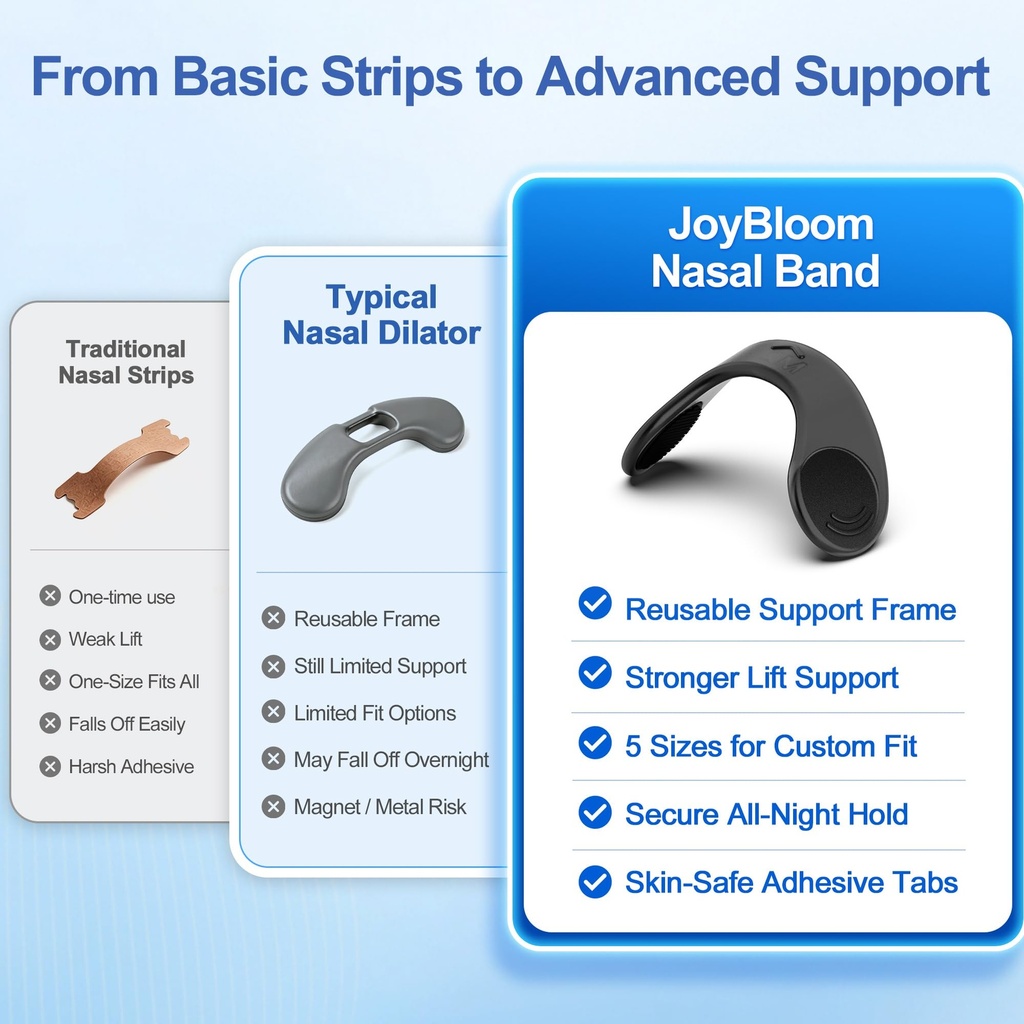 From Basic Strips to Advanced Support

Traditional Nasal Strips

One-time use
Weak Lift
One-Size Fits All
Falls Off Easily
Harsh Adhesive

Typical Nasal Dilator

Reusable Frame
Still Limited Support
Limited Fit Options
May Fall Off Overnight
Magnet / Metal Risk

JoyBloom Nasal Band

Reusable Support Frame
Stronger Lift Support
5 Sizes for Custom Fit
Secure All-Night Hold
Skin-Safe Adhesive Tabs